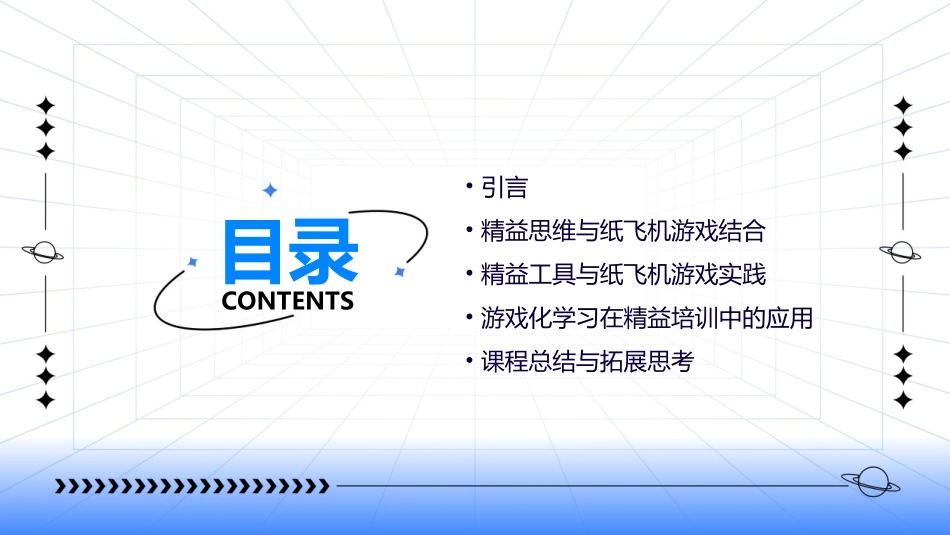 目录
CONTENTS

• 引言
• 精益思维与纸飞机游戏结合
• 精益工具与纸飞机游戏实践
• 游戏化学习在精益培训中的应用
• 课程总结与拓展思考